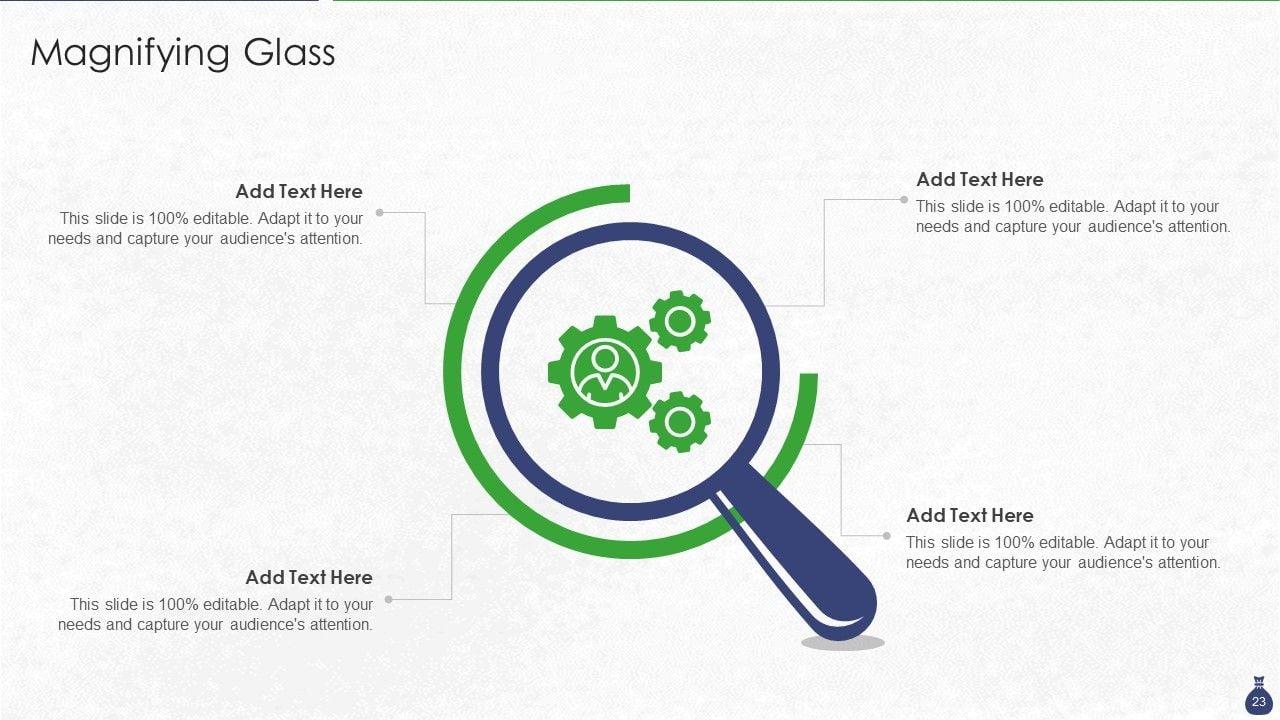 Magnifying Glass

Add Text Here
This slide is 100% editable. Adapt it to your needs and capture your audience's attention.

Add Text Here
This slide is 100% editable. Adapt it to your needs and capture your audience's attention.

Add Text Here
This slide is 100% editable. Adapt it to your needs and capture your audience's attention.

Add Text Here
This slide is 100% editable. Adapt it to your needs and capture your audience's attention.

23